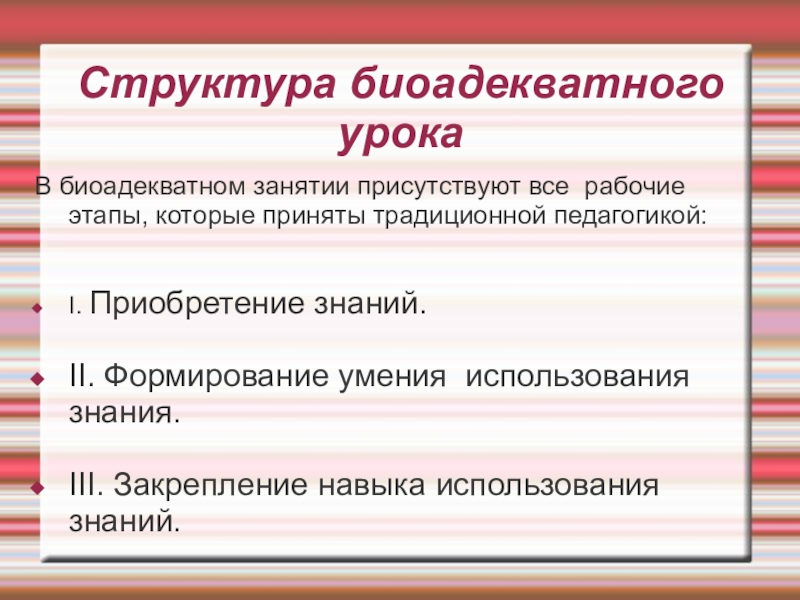 Структура биоадекватного урока

В биоадекватном занятии присутствуют все рабочие этапы, которые приняты традиционной педагогикой:

I. Приобретение знаний.

II. Формирование умения использования знания.

III. Закрепление навыка использования знаний.